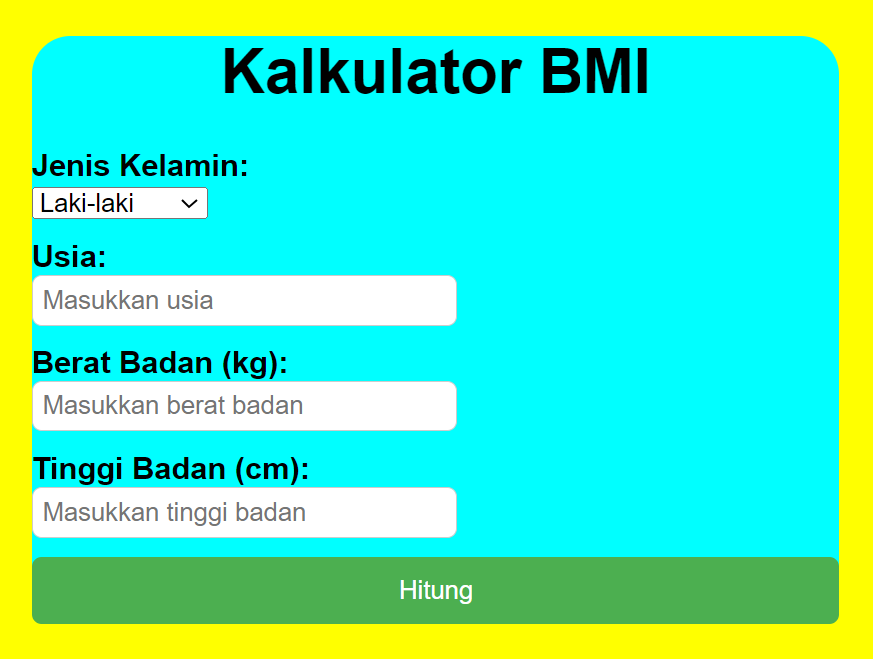 Kalkulator BMI

Jenis Kelamin:
Laki-laki

Usia:
Masukkan usia

Berat Badan (kg):
Masukkan berat badan

Tinggi Badan (cm):
Masukkan tinggi badan

Hitung